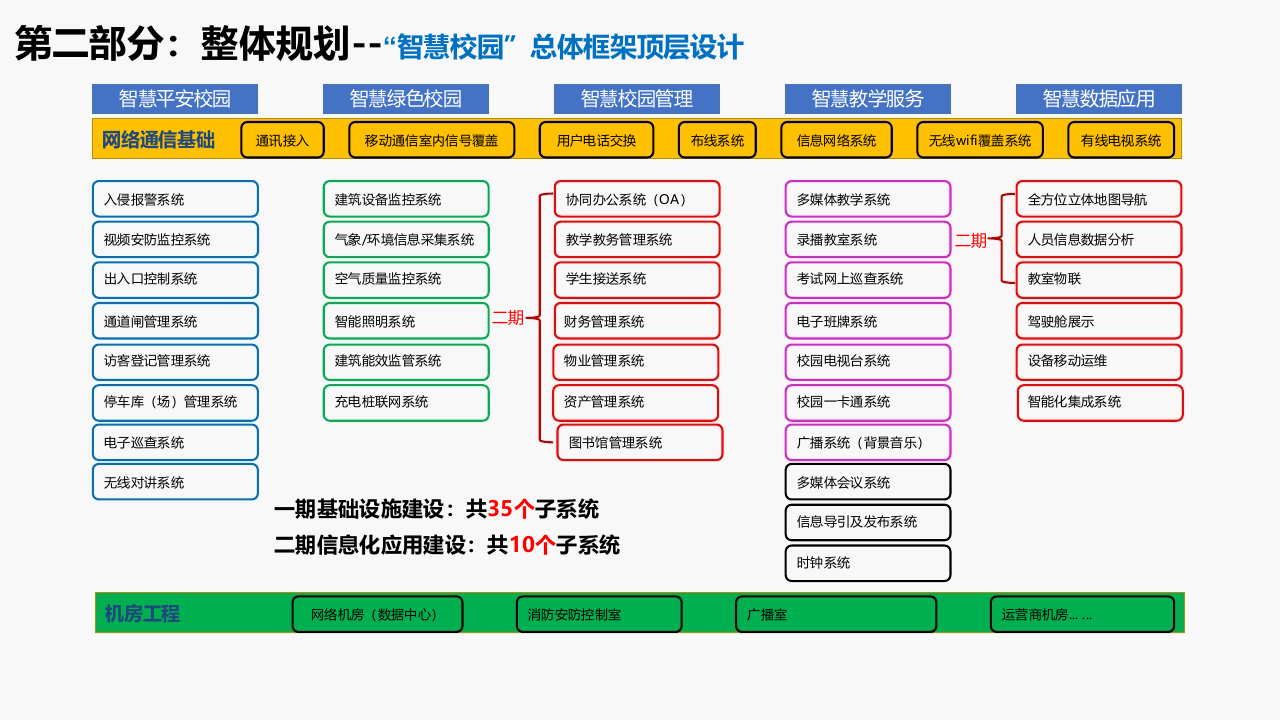 第二部分：整体规划--“智慧校园”总体框架顶层设计

智慧平安校园
智慧绿色校园
智慧校园管理
智慧教学服务
智慧数据应用

网络通信基础
通讯接入
移动通信室内信号覆盖
用户电话交换
布线系统
信息网络系统
无线wifi覆盖系统
有线电视系统

入侵报警系统
视频安防监控系统
出入口控制系统
通道闸管理系统
访客登记管理系统
停车库（场）管理系统
电子巡查系统
无线对讲系统

建筑设备监控系统
气象/环境信息采集系统
空气质量监控系统
智能照明系统
建筑能效监管系统
充电桩联网系统

二期
协同办公系统（OA）
教学教务管理系统
学生接送系统
财务管理系统
物业管理系统
资产管理系统
图书馆管理系统

多媒体教学系统
录播教室系统
考试网上巡查系统
电子班牌系统
校园电视台系统
校园一卡通系统
广播系统（背景音乐）
多媒体会议系统
信息导引及发布系统
时钟系统

二期
全方位立体地图导航
人员信息数据分析
教室物联
驾驶舱展示
设备移动运维
智能化集成系统

一期基础设施建设：共35个子系统
二期信息化应用建设：共10个子系统

机房工程
网络机房（数据中心）
消防安防控制室
广播室
运营商机房... ...